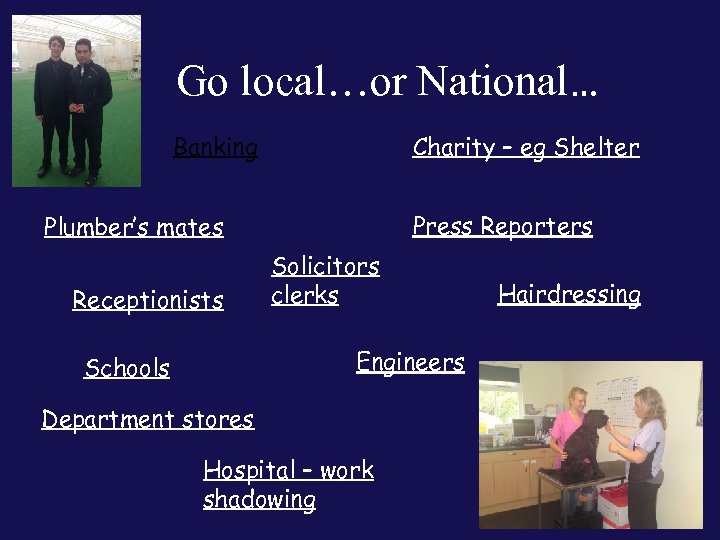 Go local…or National...

Banking

Charity – eg Shelter

Plumber's mates

Press Reporters

Solicitors clerks

Receptionists

Hairdressing

Schools

Engineers

Department stores

Hospital – work shadowing